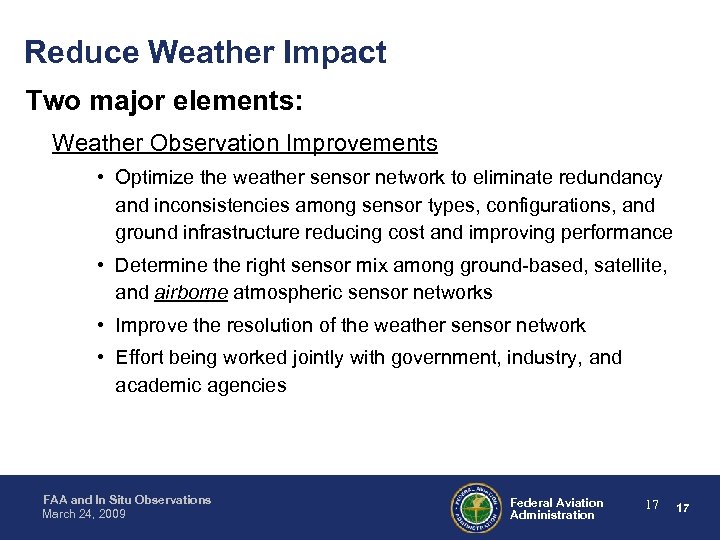 Reduce Weather Impact

Two major elements:

Weather Observation Improvements

• Optimize the weather sensor network to eliminate redundancy and inconsistencies among sensor types, configurations, and ground infrastructure reducing cost and improving performance

• Determine the right sensor mix among ground-based, satellite, and airborne atmospheric sensor networks

• Improve the resolution of the weather sensor network

• Effort being worked jointly with government, industry, and academic agencies

FAA and In Situ Observations
March 24, 2009

FEDERAL AVIATION ADMINISTRATION

Federal Aviation Administration

17 17